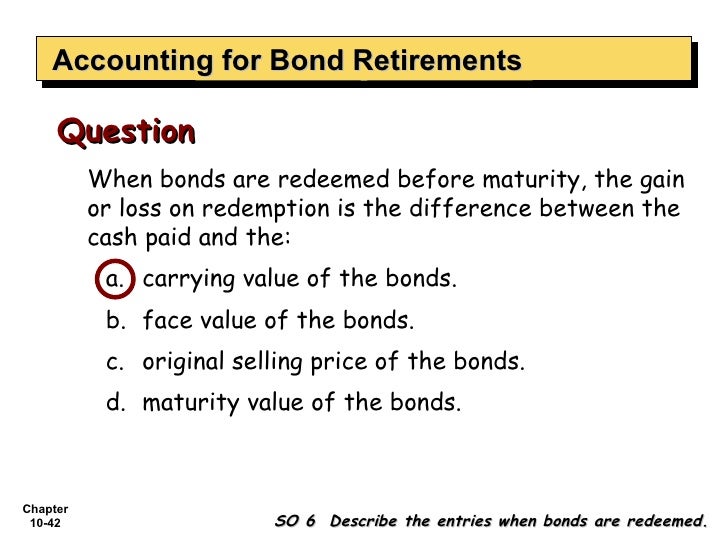 Accounting for Bond Retirements

Question

When bonds are redeemed before maturity, the gain or loss on redemption is the difference between the cash paid and the:

a. carrying value of the bonds.

b. face value of the bonds.

c. original selling price of the bonds.

d. maturity value of the bonds.

Chapter 10-42

SO 6 Describe the entries when bonds are redeemed.